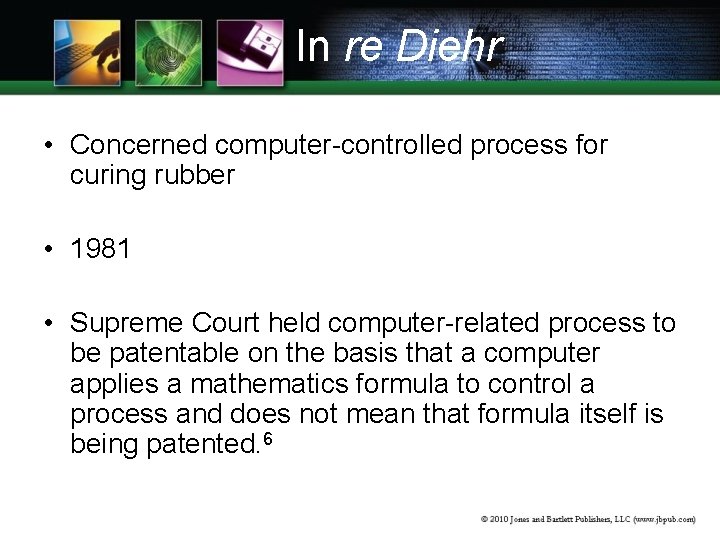 In re Diehr

• Concerned computer-controlled process for curing rubber

• 1981

• Supreme Court held computer-related process to be patentable on the basis that a computer applies a mathematics formula to control a process and does not mean that formula itself is being patented.$^6$

© 2010 Jones and Bartlett Publishers, LLC (www.jbpub.com)